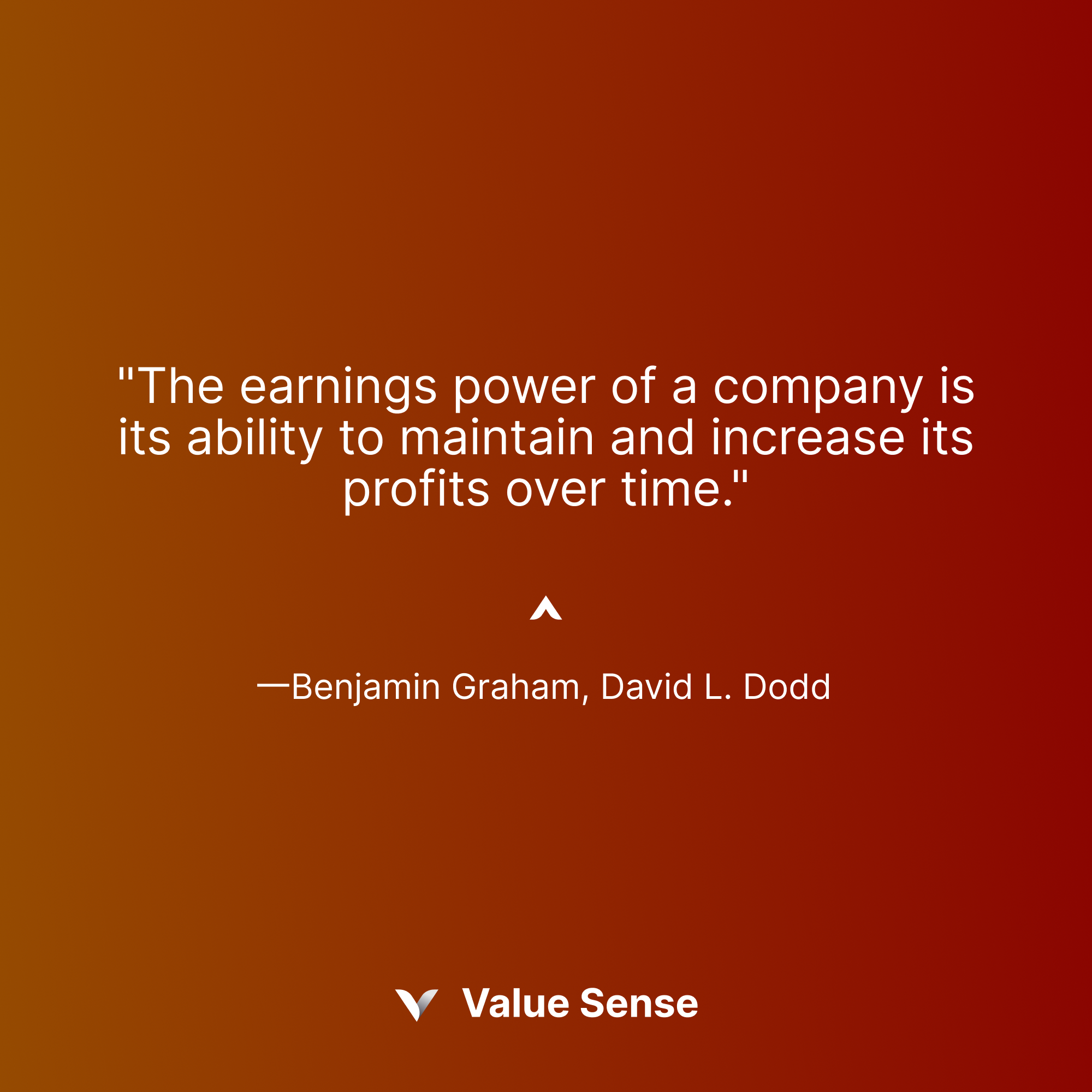 "The earnings power of a company is its ability to maintain and increase its profits over time."

—Benjamin Graham, David L. Dodd

Value Sense